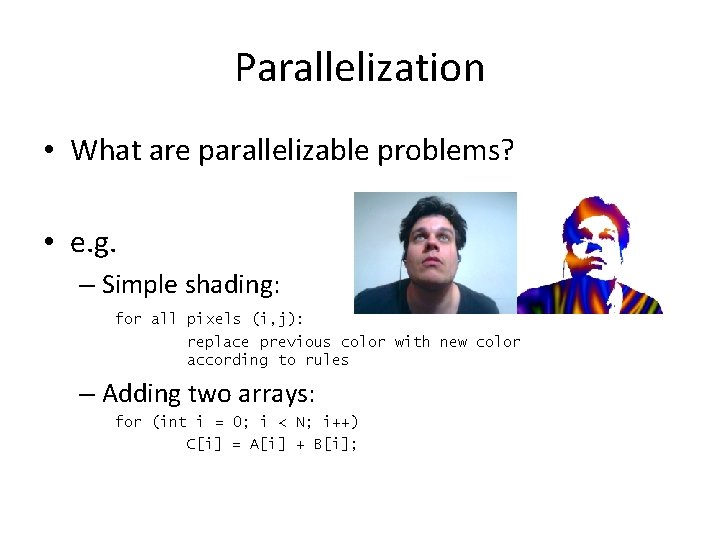 Parallelization

• What are parallelizable problems?

• e.g.
– Simple shading:
for all pixels (i,j):
replace previous color with new color according to rules
– Adding two arrays:
for (int i = 0; i < N; i++)
C[i] = A[i] + B[i];